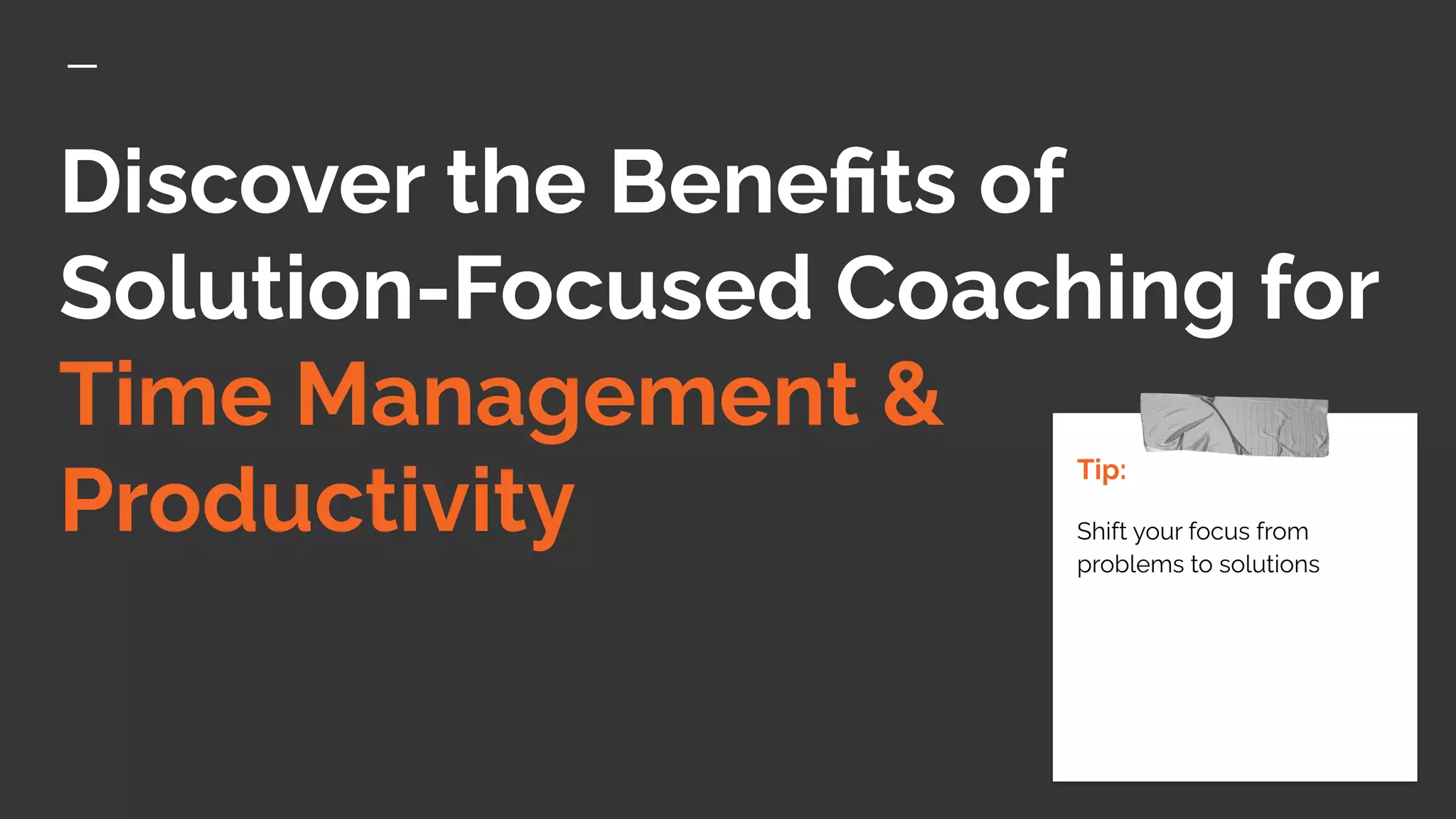 Discover the Benefits of Solution-Focused Coaching for Time Management & Productivity

Tip:

Shift your focus from problems to solutions